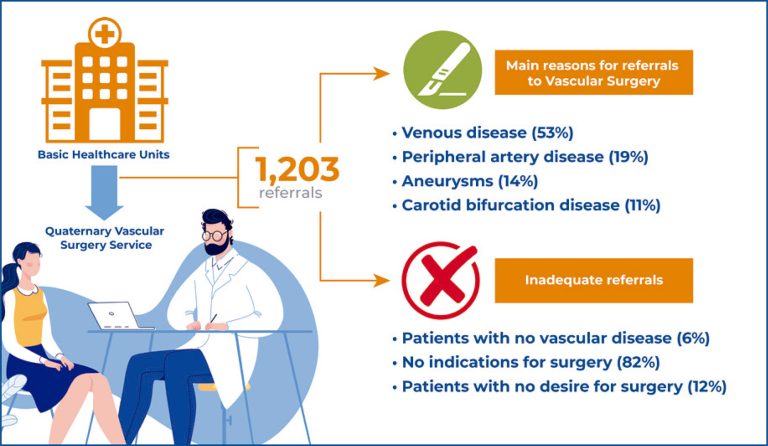 Basic Healthcare Units

Quaternary Vascular Surgery Service

1,203 referrals

Main reasons for referrals to Vascular Surgery

• Venous disease (53%)
• Peripheral artery disease (19%)
• Aneurysms (14%)
• Carotid bifurcation disease (11%)

Inadequate referrals

• Patients with no vascular disease (6%)
• No indications for surgery (82%)
• Patients with no desire for surgery (12%)